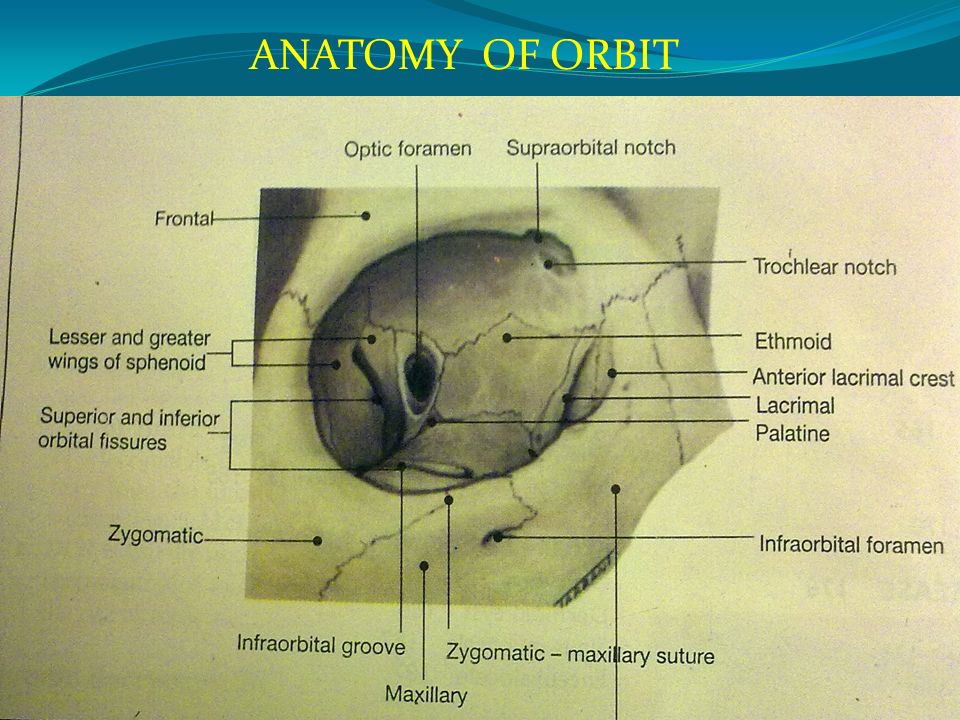 ANATOMY OF ORBIT

Optic foramen

Supraorbital notch

Frontal

Trochlear notch

Lesser and greater wings of sphenoid

Ethmoid

Anterior lacrimal crest

Superior and inferior orbital fissures

Lacrimal

Palatine

Zygomatic

Infraorbital foramen

Infraorbital groove

Zygomatic – maxillary suture

Maxillary